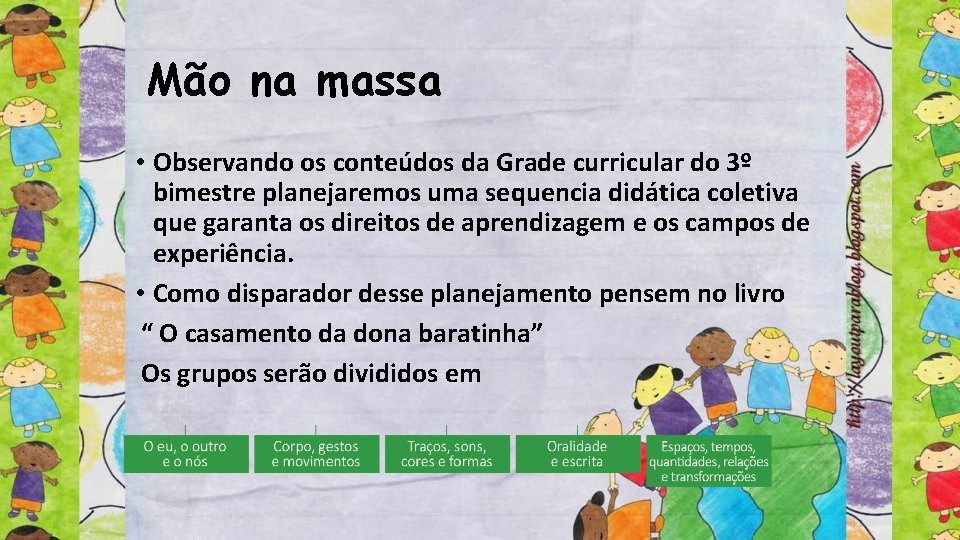 Mão na massa

• Observando os conteúdos da Grade curricular do 3º bimestre planejaremos uma sequencia didática coletiva que garanta os direitos de aprendizagem e os campos de experiência.

• Como disparador desse planejamento pensem no livro

“ O casamento da dona baratinha”

Os grupos serão divididos em

O eu, o outro e o nós

Corpo, gestos e movimentos

Traços, sons, cores e formas

Oralidade e escrita

Espaços, tempos, quantidades, relações e transformações

http://layoutparablog.blogspot.com